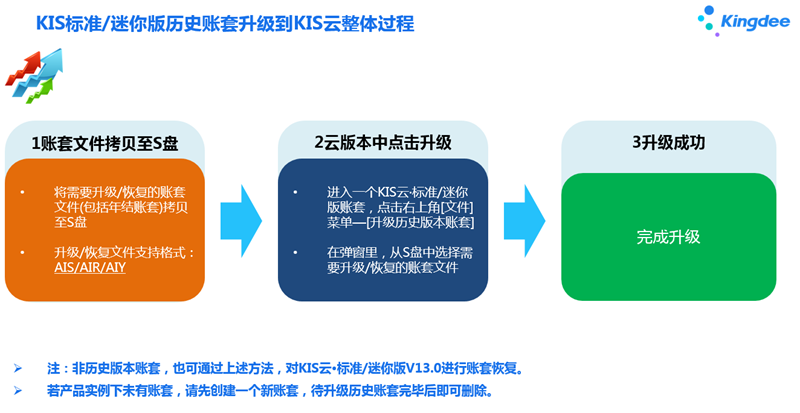 KIS标准/迷你版历史账套升级到KIS云整体过程

Kingdee

1账套文件拷贝至S盘

• 将需要升级/恢复的账套文件(包括年结账套)拷贝至S盘

• 升级/恢复文件支持格式：AIS/AIR/AIY

2云版本中点击升级

• 进入一个KIS云·标准/迷你版账套，点击右上角[文件]菜单—[升级历史版本账套]

• 在弹窗里，从S盘中选择需要升级/恢复的账套文件

3升级成功

完成升级

➢ 注：非历史版本账套，也可通过上述方法，对KIS云•标准/迷你版V13.0进行账套恢复。

➢ 若产品实例下未有账套，请先创建一个新账套，待升级历史账套完毕后即可删除。